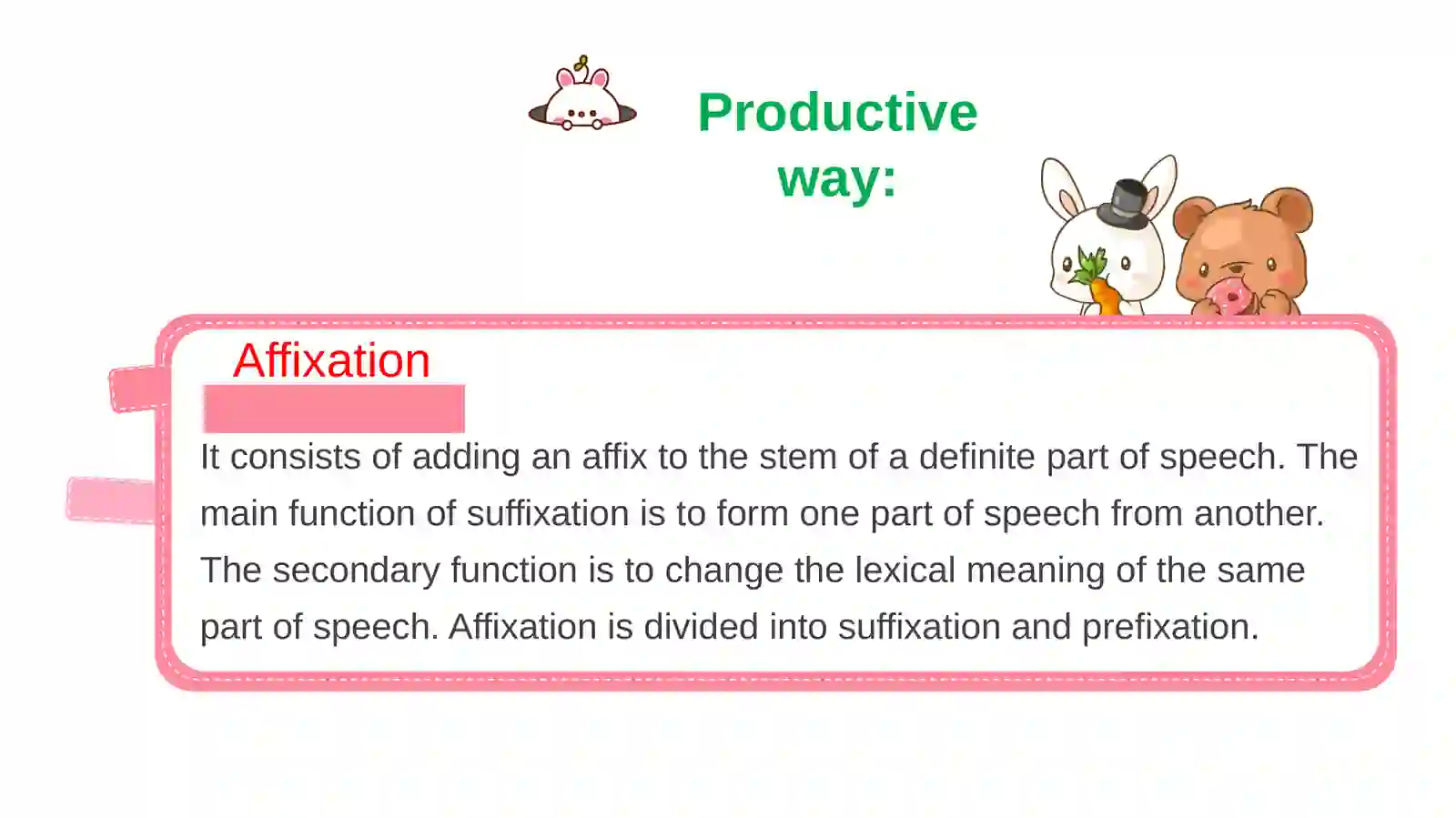 Productive way:

Affixation

It consists of adding an affix to the stem of a definite part of speech. The main function of suffixation is to form one part of speech from another. The secondary function is to change the lexical meaning of the same part of speech. Affixation is divided into suffixation and prefixation.